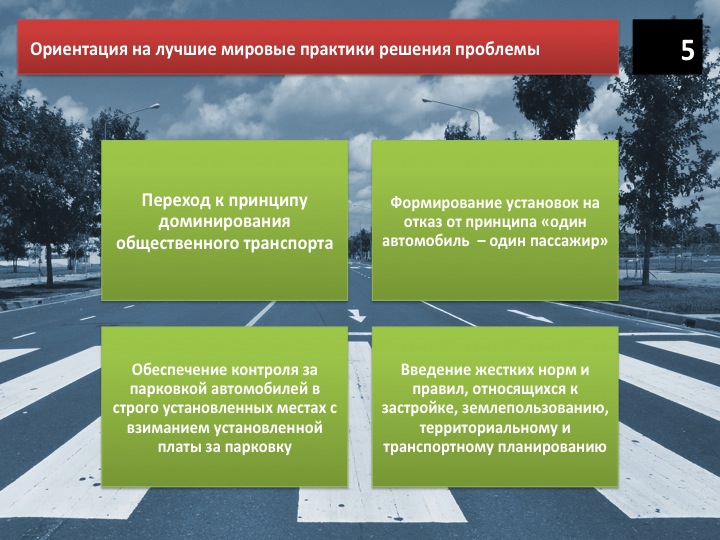 Ориентация на лучшие мировые практики решения проблемы

5

Переход к принципу доминирования общественного транспорта

Формирование установок на отказ от принципа «один автомобиль – один пассажир»

Обеспечение контроля за парковкой автомобилей в строго установленных местах с взиманием установленной платы за парковку

Введение жестких норм и правил, относящихся к застройке, землепользованию, территориальному и транспортному планированию